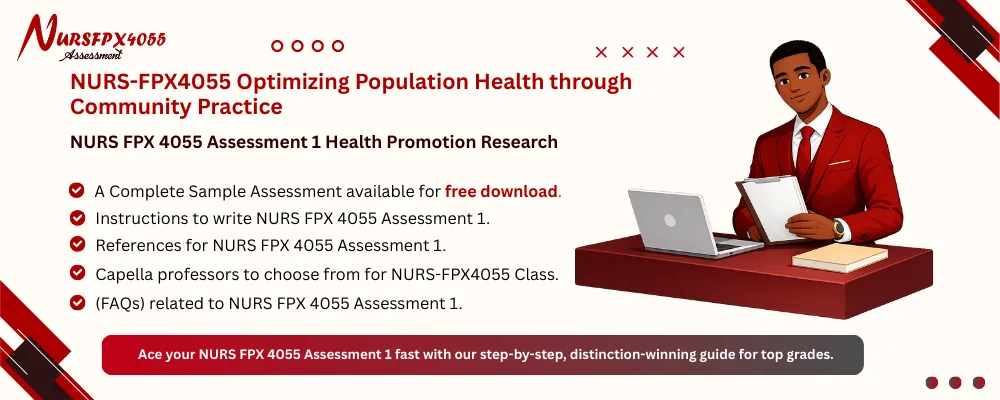 NURSFPX4055
Assessment

NURS-FPX4055 Optimizing Population Health through Community Practice

NURS FPX 4055 Assessment 1 Health Promotion Research

A Complete Sample Assessment available for free download.
Instructions to write NURS FPX 4055 Assessment 1.
References for NURS FPX 4055 Assessment 1.
Capella professors to choose from for NURS-FPX4055 Class.
(FAQs) related to NURS FPX 4055 Assessment 1.

Ace your NURS FPX 4055 Assessment 1 fast with our step-by-step, distinction-winning guide for top grades.